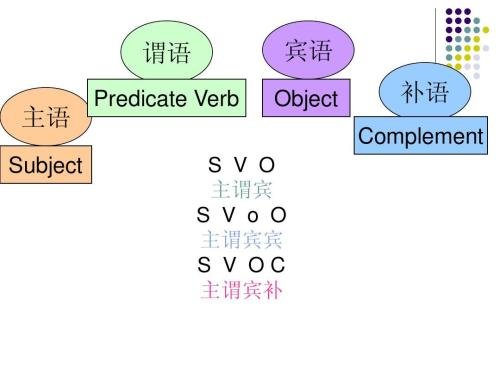 主语
Subject

谓语
Predicate Verb

宾语
Object

补语
Complement

S V O
主谓宾
S V o O
主谓宾宾
S V O C
主谓宾补